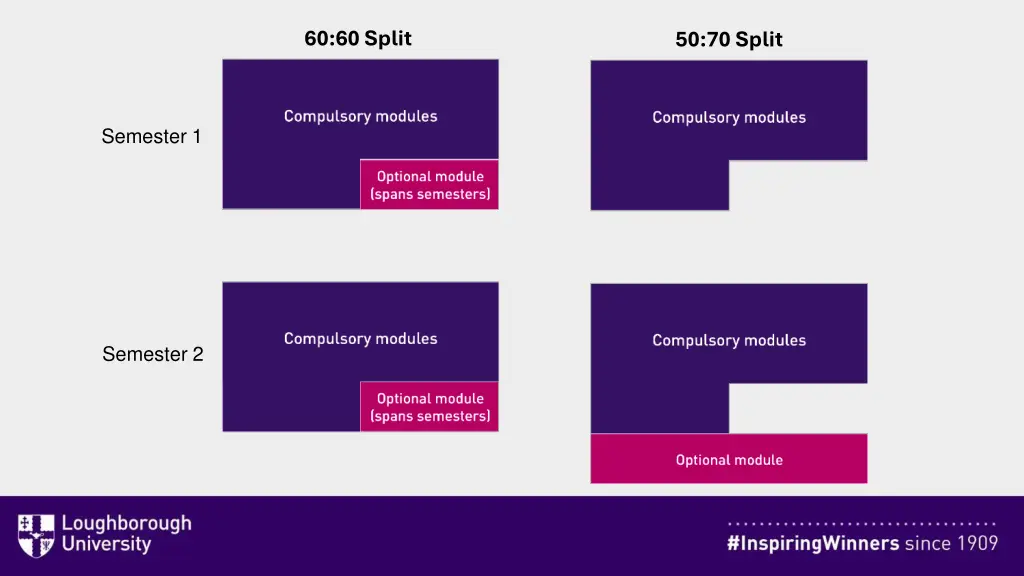 60:60 Split

50:70 Split

Semester 1

Compulsory modules

Optional module (spans semesters)

Compulsory modules

Semester 2

Compulsory modules

Optional module (spans semesters)

Compulsory modules

Optional module

Loughborough University

#InspiringWinners since 1909